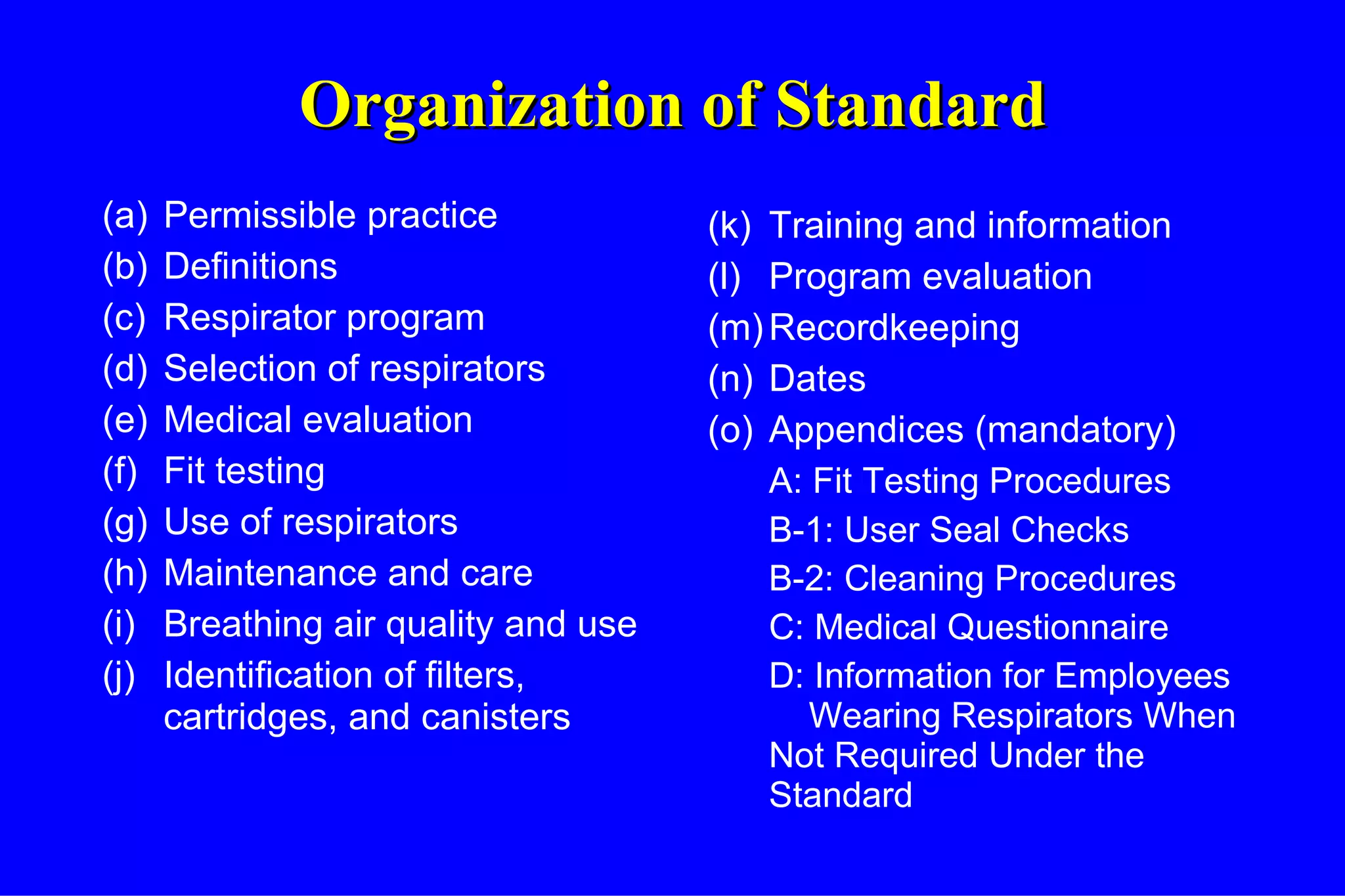 Organization of Standard

(a) Permissible practice
(b) Definitions
(c) Respirator program
(d) Selection of respirators
(e) Medical evaluation
(f) Fit testing
(g) Use of respirators
(h) Maintenance and care
(i) Breathing air quality and use
(j) Identification of filters, cartridges, and canisters

(k) Training and information
(l) Program evaluation
(m) Recordkeeping
(n) Dates
(o) Appendices (mandatory)
A: Fit Testing Procedures
B-1: User Seal Checks
B-2: Cleaning Procedures
C: Medical Questionnaire
D: Information for Employees Wearing Respirators When Not Required Under the Standard